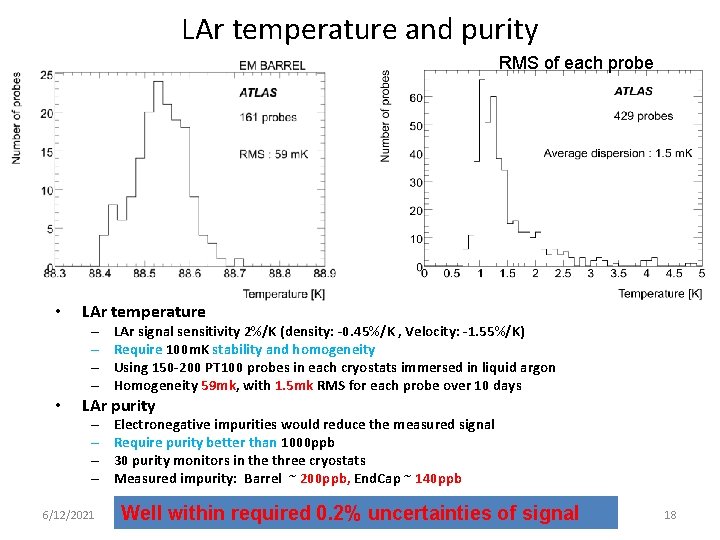 LAr temperature and purity

EM BARREL

ATLAS

161 probes

RMS : 59 mK

Number of probes

25
20
15
10
5
0

88.3 88.4 88.5 88.6 88.7 88.8 88.9

Temperature [K]

RMS of each probe

ATLAS

429 probes

Average dispersion : 1.5 mK

Number of probes

60
50
40
30
20
10
0

0 0.5 1 1.5 2 2.5 3 3.5 4 4.5 5

Temperature [K]

• LAr temperature
– LAr signal sensitivity 2%/K (density: -0.45%/K , Velocity: -1.55%/K)
– Require 100mK stability and homogeneity
– Using 150-200 PT100 probes in each cryostats immersed in liquid argon
– Homogeneity 59mk, with 1.5mk RMS for each probe over 10 days
• LAr purity
– Electronegative impurities would reduce the measured signal
– Require purity better than 1000ppb
– 30 purity monitors in the three cryostats
– Measured impurity: Barrel ~ 200ppb, EndCap ~ 140ppb

6/12/2021

Well within required 0.2% uncertainties of signal

18